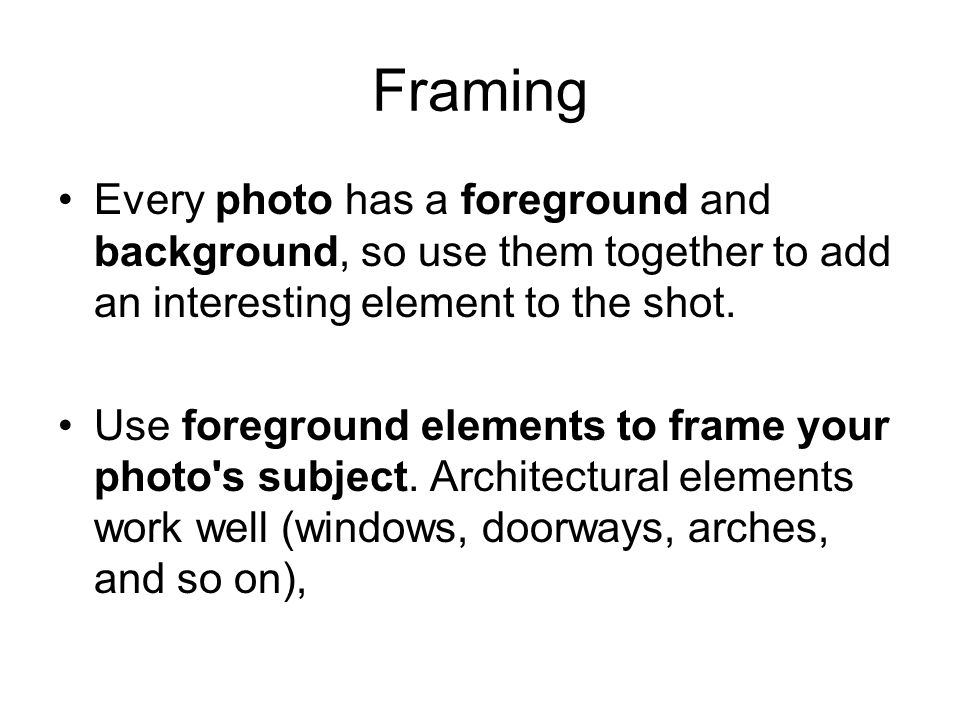 Framing

• Every photo has a foreground and background, so use them together to add an interesting element to the shot.

• Use foreground elements to frame your photo's subject. Architectural elements work well (windows, doorways, arches, and so on),